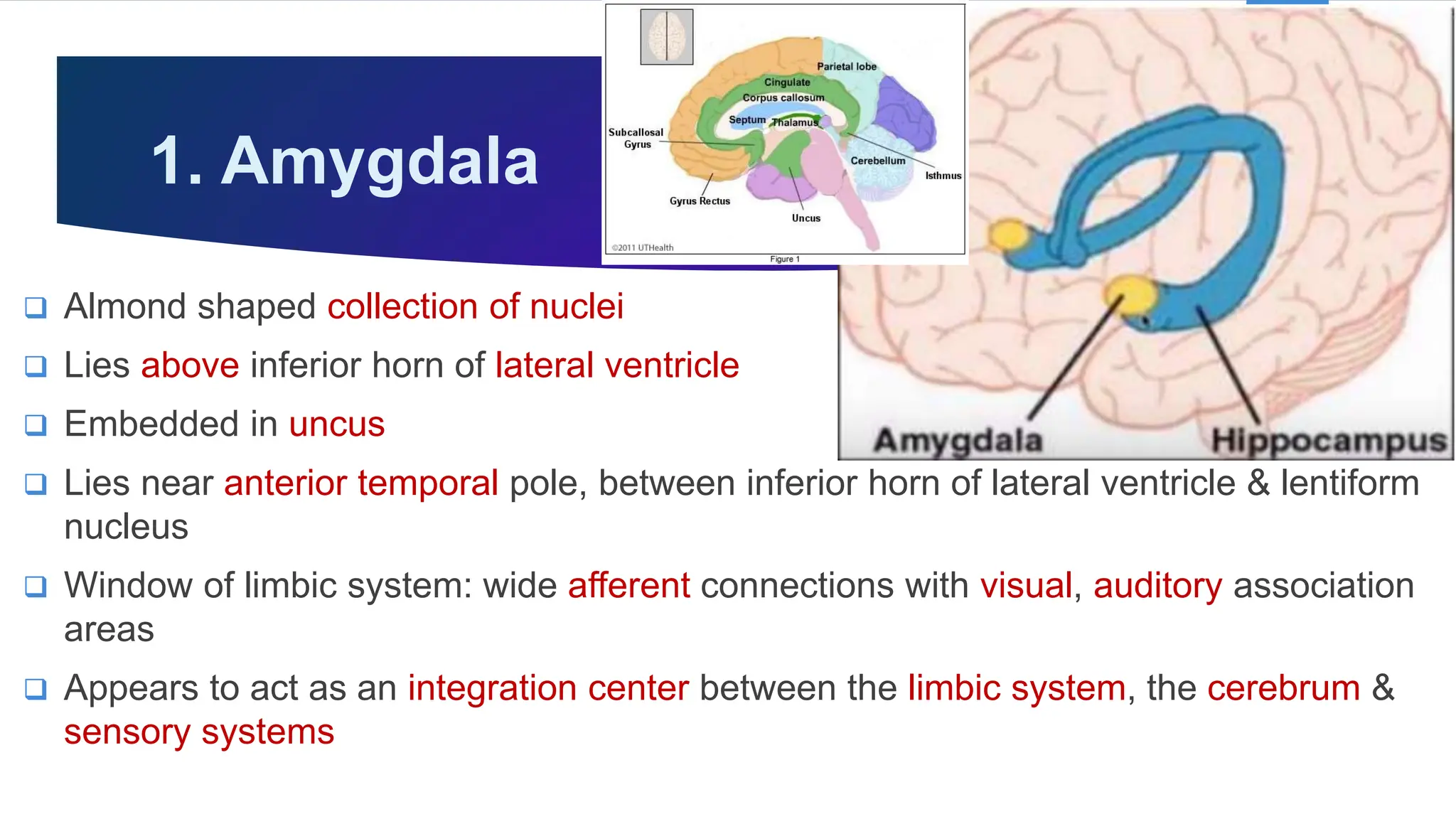 1. Amygdala

Parietal lobe
Cingulate
Corpus callosum
Septum
Thalamus
Subcallosal Gyrus
Cerebellum
Isthmus
Gyrus Rectus
Uncus
©2011 UTHealth
Figure 1

Amygdala
Hippocampus

❑ Almond shaped collection of nuclei

❑ Lies above inferior horn of lateral ventricle

❑ Embedded in uncus

❑ Lies near anterior temporal pole, between inferior horn of lateral ventricle & lentiform nucleus

❑ Window of limbic system: wide afferent connections with visual, auditory association areas

❑ Appears to act as an integration center between the limbic system, the cerebrum & sensory systems